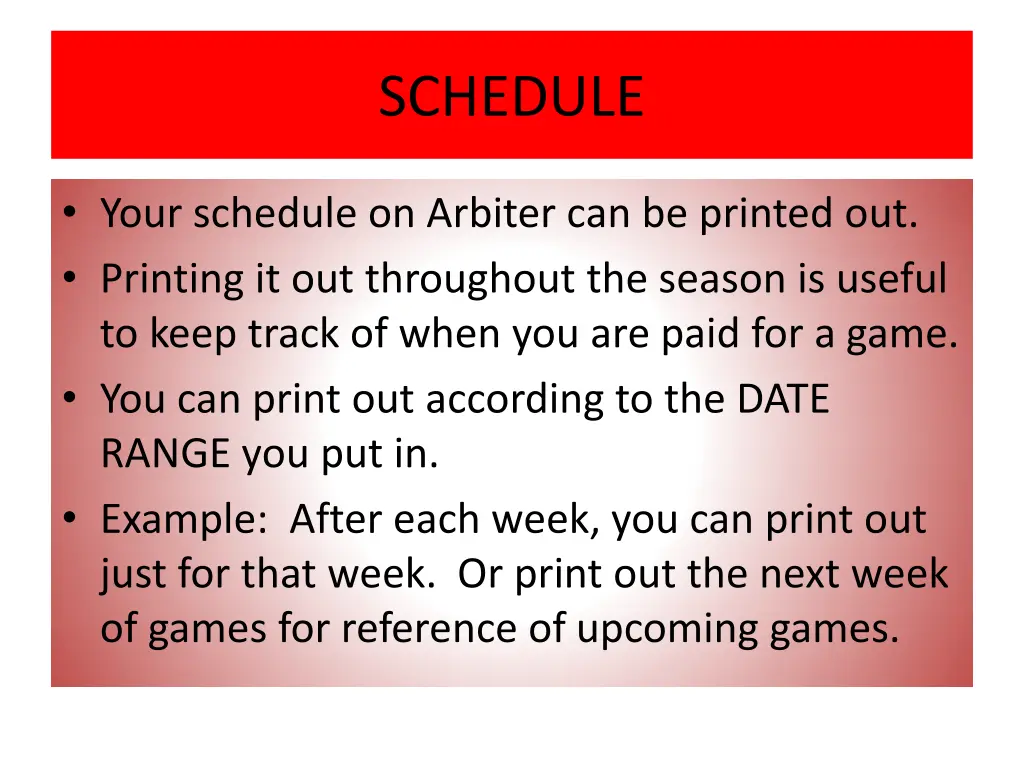 SCHEDULE

• Your schedule on Arbiter can be printed out.
• Printing it out throughout the season is useful to keep track of when you are paid for a game.
• You can print out according to the DATE RANGE you put in.
• Example:  After each week, you can print out just for that week.  Or print out the next week of games for reference of upcoming games.